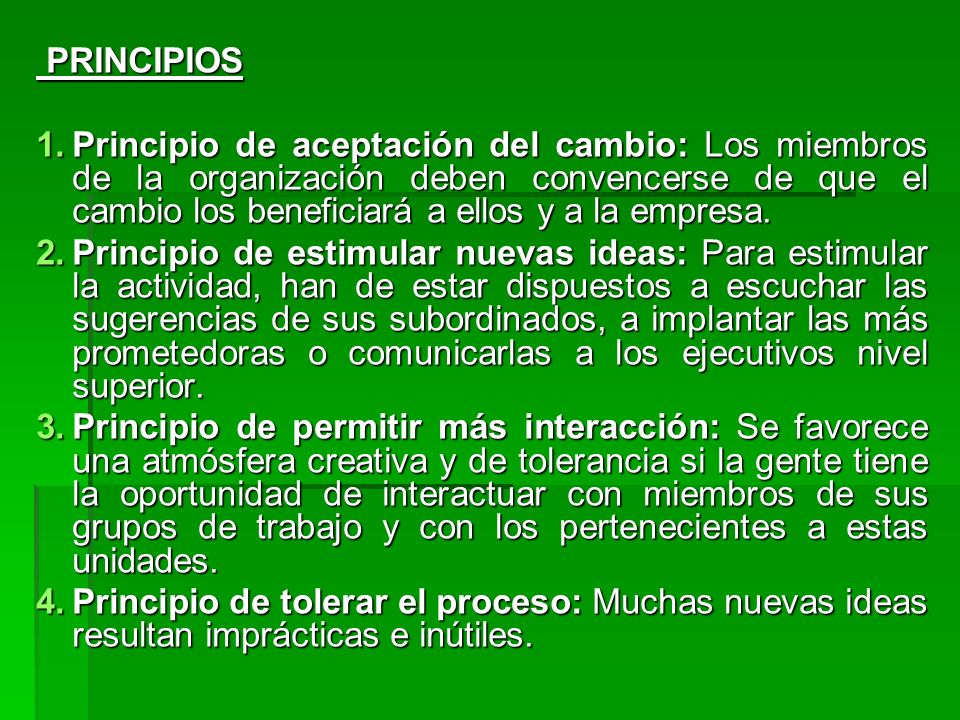 PRINCIPIOS

1. Principio de aceptación del cambio: Los miembros de la organización deben convencerse de que el cambio los beneficiará a ellos y a la empresa.
2. Principio de estimular nuevas ideas: Para estimular la actividad, han de estar dispuestos a escuchar las sugerencias de sus subordinados, a implantar las más prometedoras o comunicarlas a los ejecutivos nivel superior.
3. Principio de permitir más interacción: Se favorece una atmósfera creativa y de tolerancia si la gente tiene la oportunidad de interactuar con miembros de sus grupos de trabajo y con los pertenecientes a estas unidades.
4. Principio de tolerar el proceso: Muchas nuevas ideas resultan imprácticas e inútiles.